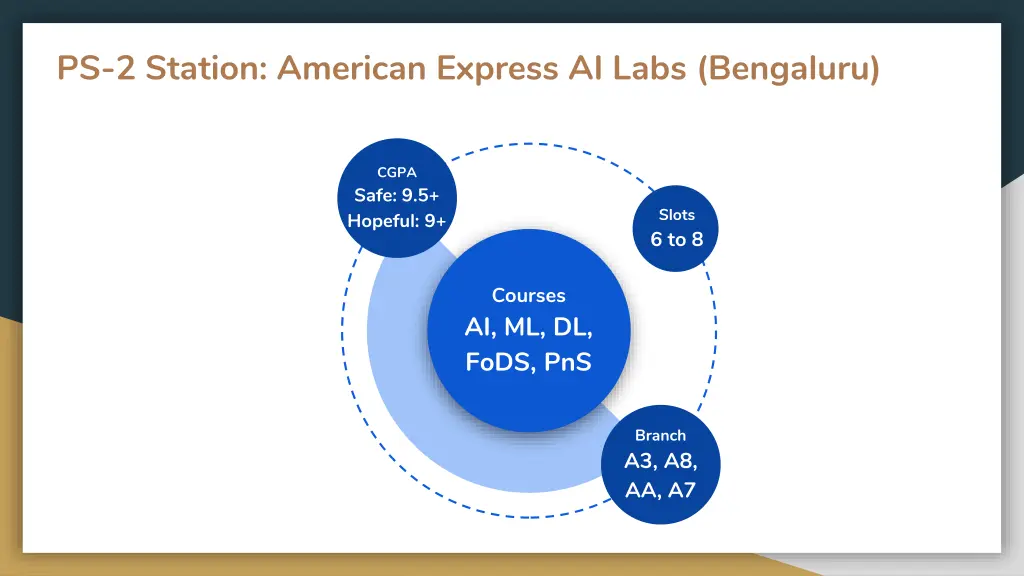 PS-2 Station: American Express AI Labs (Bengaluru)

CGPA
Safe: 9.5+
Hopeful: 9+

Slots
6 to 8

Courses
AI, ML, DL, FoDS, PnS

Branch
A3, A8, AA, A7